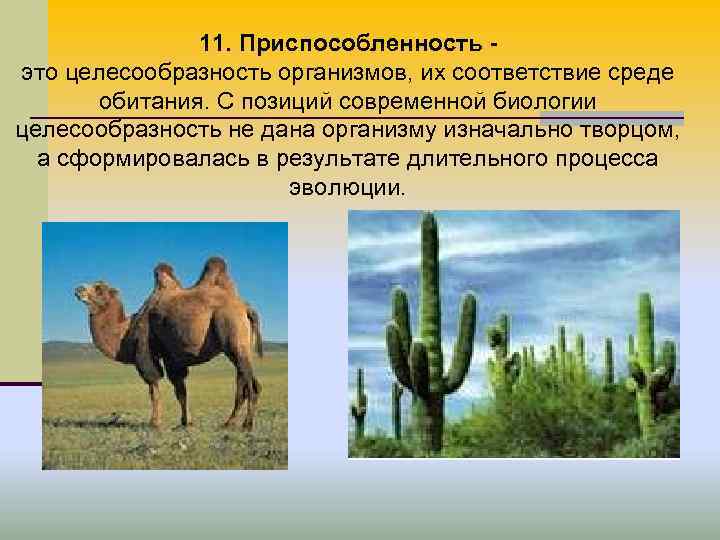 11. Приспособленность -

это целесообразность организмов, их соответствие среде обитания. С позиций современной биологии целесообразность не дана организму изначально творцом, а сформировалась в результате длительного процесса эволюции.